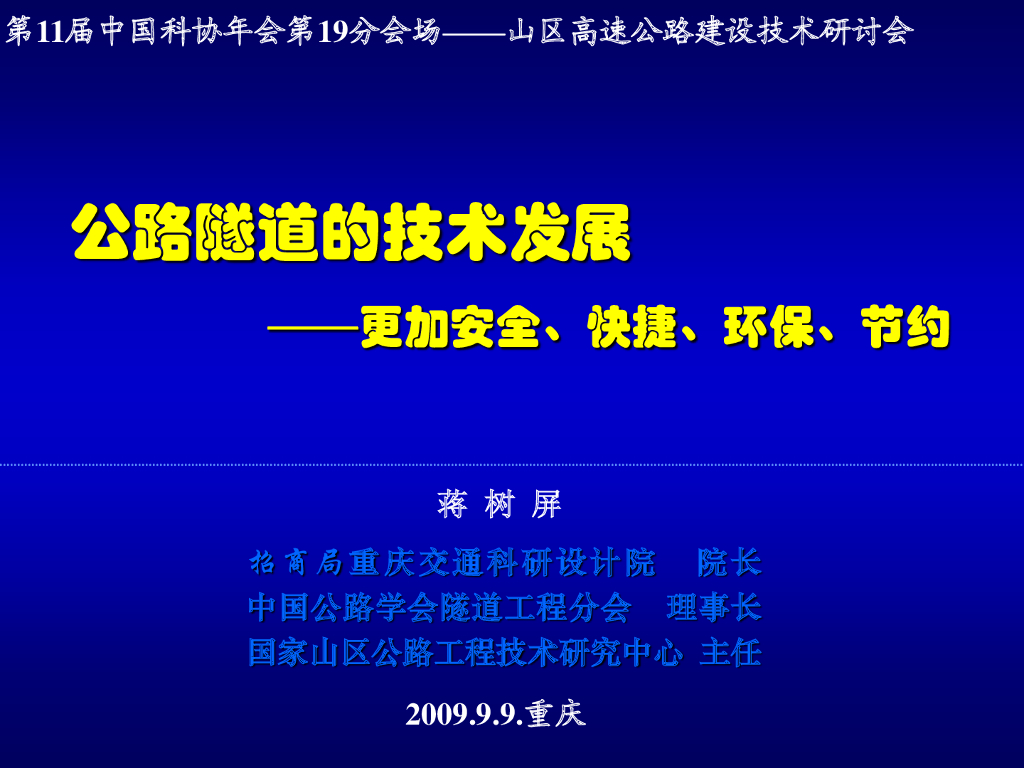 第11届中国科协年会第19分会场——山区高速公路建设技术研讨会

公路隧道的技术发展

——更加安全、快捷、环保、节约

蒋 树 屏

招商局重庆交通科研设计院　院长
中国公路学会隧道工程分会　理事长
国家山区公路工程技术研究中心 主任

2009.9.9.重庆